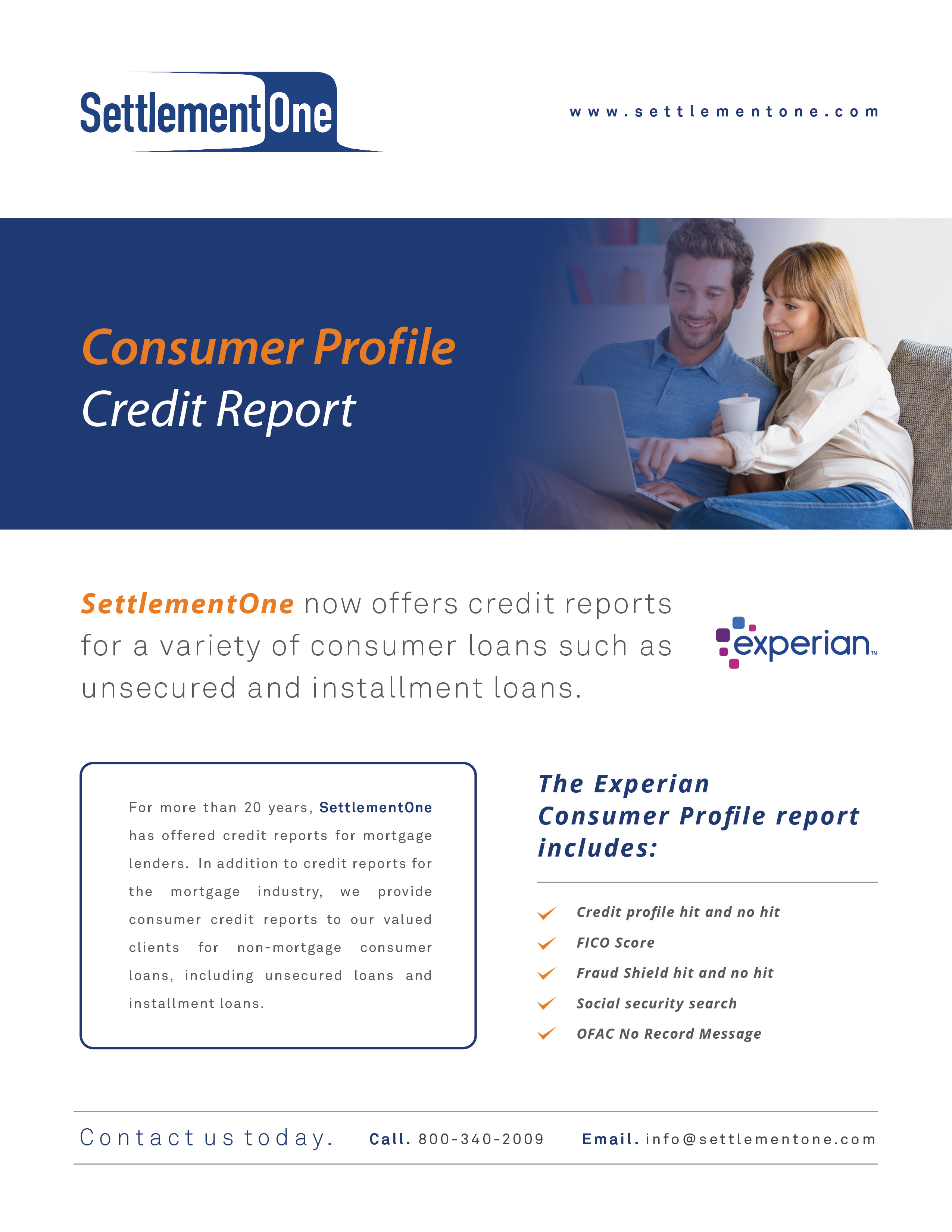 SettlementOne

www.settlementone.com

Consumer Profile
Credit Report

SettlementOne now offers credit reports for a variety of consumer loans such as unsecured and installment loans.

experian™

For more than 20 years, SettlementOne has offered credit reports for mortgage lenders. In addition to credit reports for the mortgage industry, we provide consumer credit reports to our valued clients for non-mortgage consumer loans, including unsecured loans and installment loans.

The Experian Consumer Profile report includes:

Credit profile hit and no hit
FICO Score
Fraud Shield hit and no hit
Social security search
OFAC No Record Message

Contact us today. Call. 800-340-2009 Email. info@settlementone.com